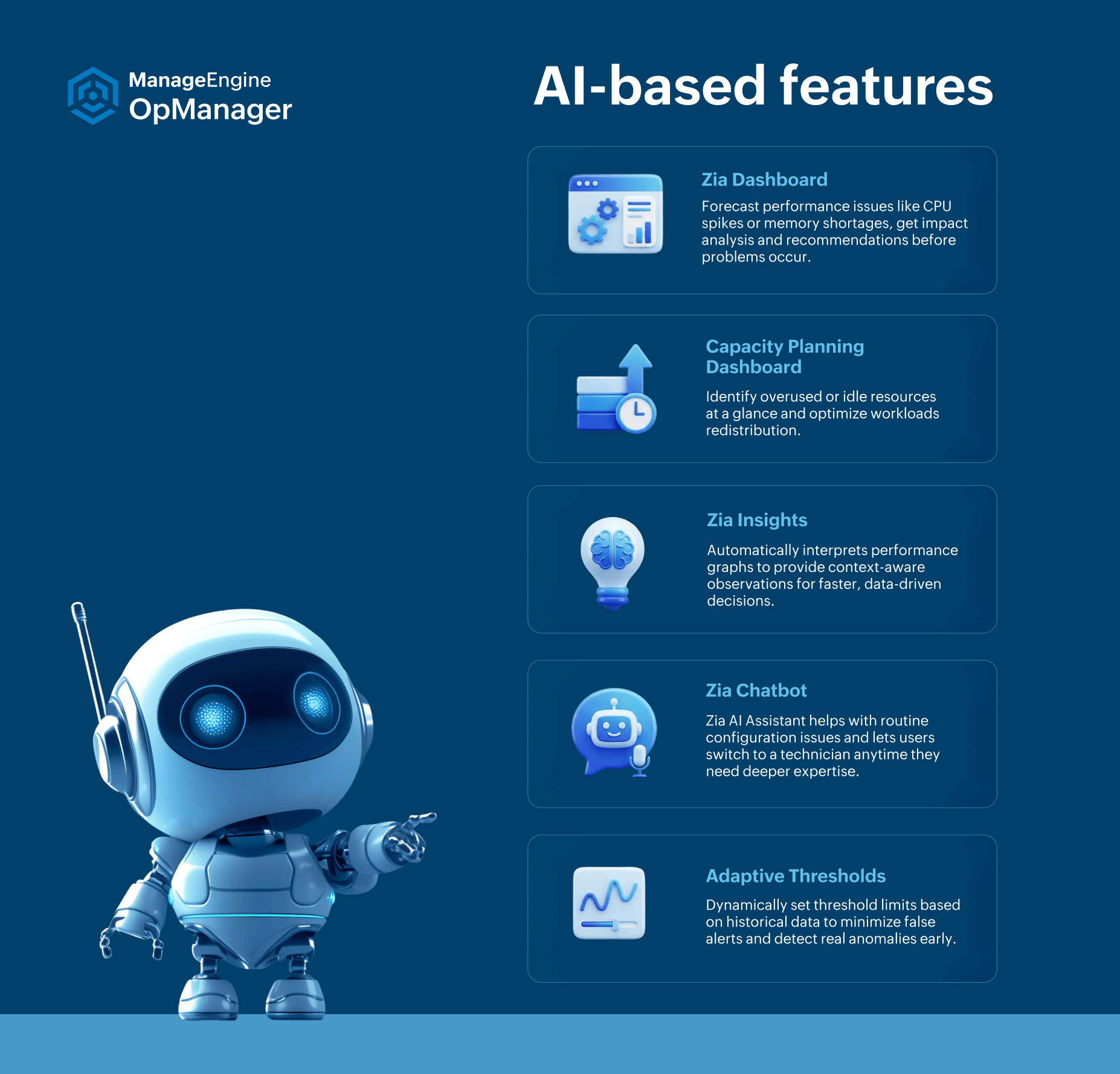 ManageEngine
OpManager

AI-based features

Zia Dashboard
Forecast performance issues like CPU spikes or memory shortages, get impact analysis and recommendations before problems occur.

Capacity Planning Dashboard
Identify overused or idle resources at a glance and optimize workloads redistribution.

Zia Insights
Automatically interprets performance graphs to provide context-aware observations for faster, data-driven decisions.

Zia Chatbot
Zia AI Assistant helps with routine configuration issues and lets users switch to a technician anytime they need deeper expertise.

Adaptive Thresholds
Dynamically set threshold limits based on historical data to minimize false alerts and detect real anomalies early.